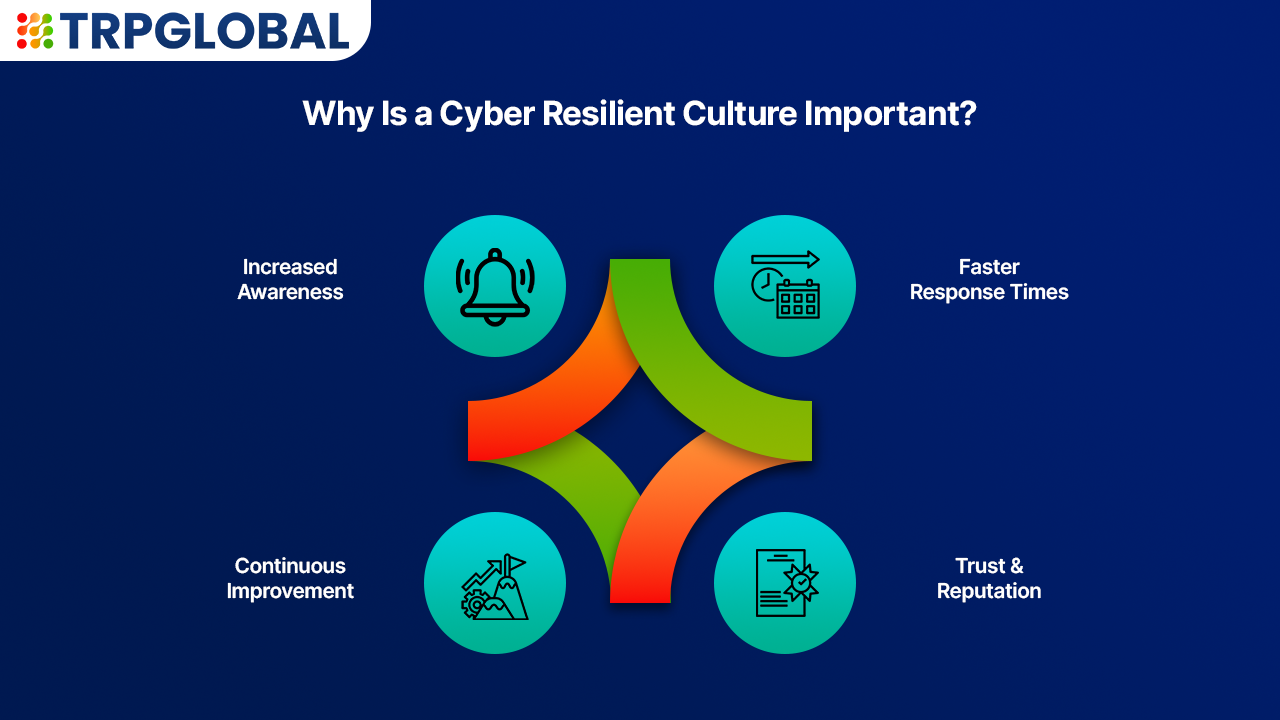 TRPGLOBAL

Why Is a Cyber Resilient Culture Important?

Increased Awareness

Faster Response Times

Continuous Improvement

Trust & Reputation